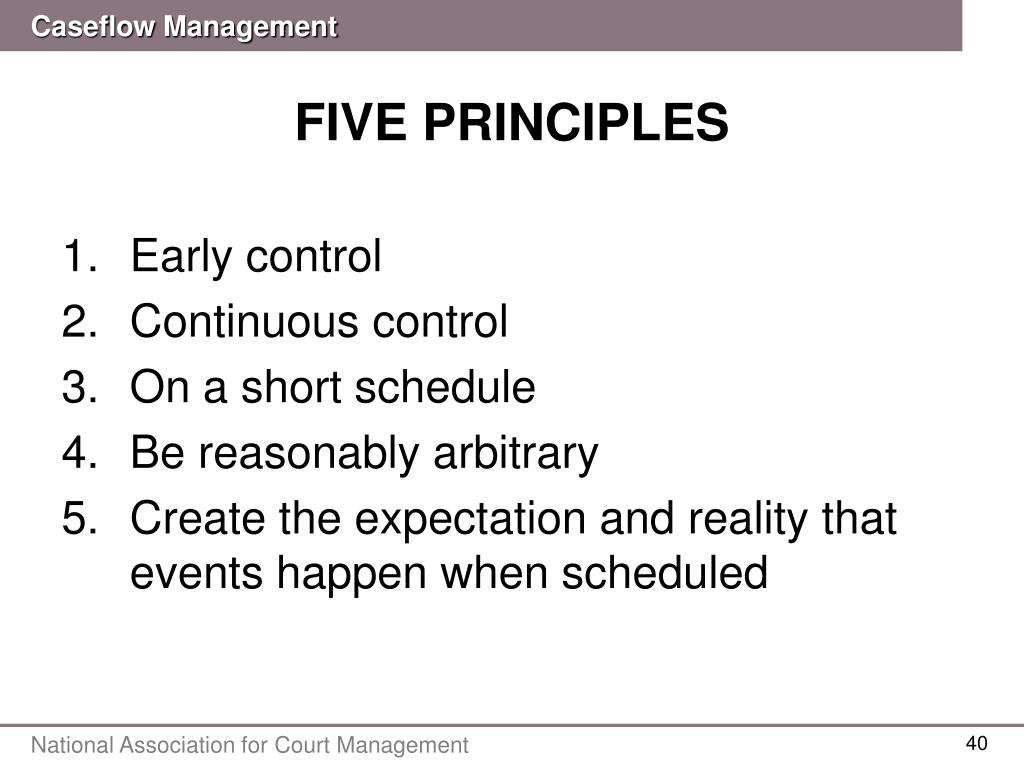 Caseflow Management

FIVE PRINCIPLES

1. Early control
2. Continuous control
3. On a short schedule
4. Be reasonably arbitrary
5. Create the expectation and reality that events happen when scheduled

National Association for Court Management

40